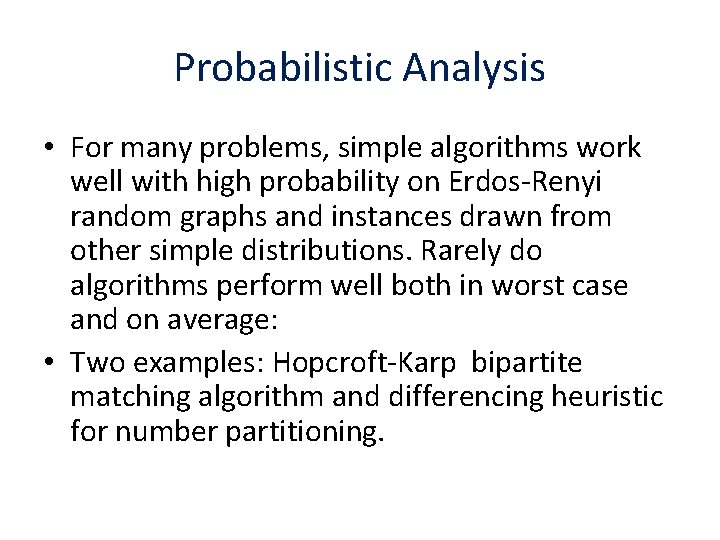 Probabilistic Analysis

• For many problems, simple algorithms work well with high probability on Erdos-Renyi random graphs and instances drawn from other simple distributions. Rarely do algorithms perform well both in worst case and on average:

• Two examples: Hopcroft-Karp bipartite matching algorithm and differencing heuristic for number partitioning.